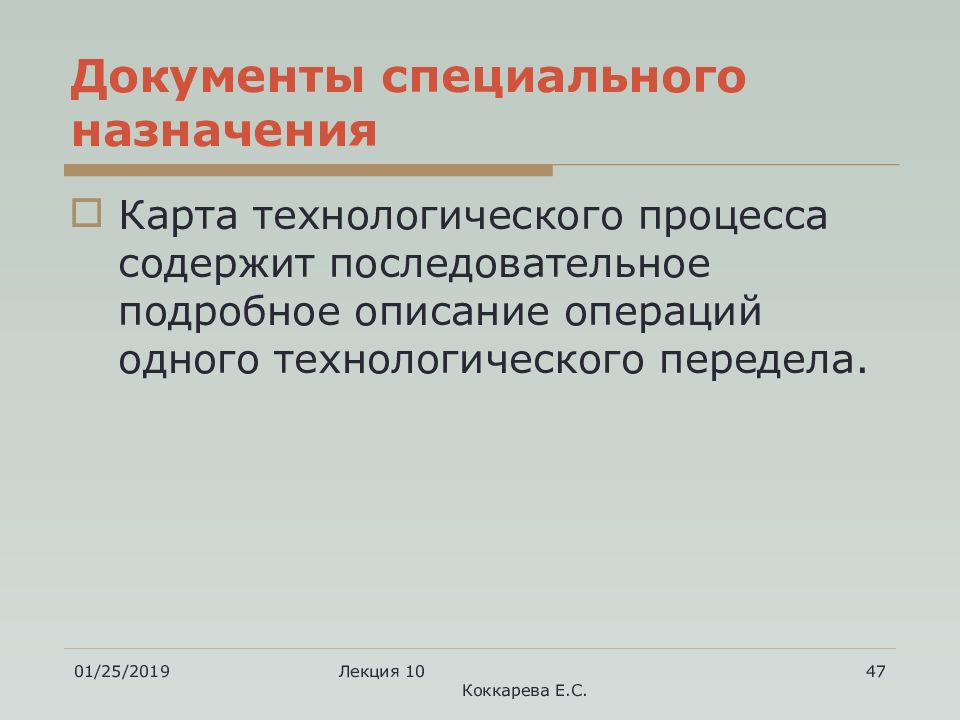 Документы специального назначения

Карта технологического процесса содержит последовательное подробное описание операций одного технологического передела.

01/25/2019

Лекция 10
Коккарева Е.С.

47